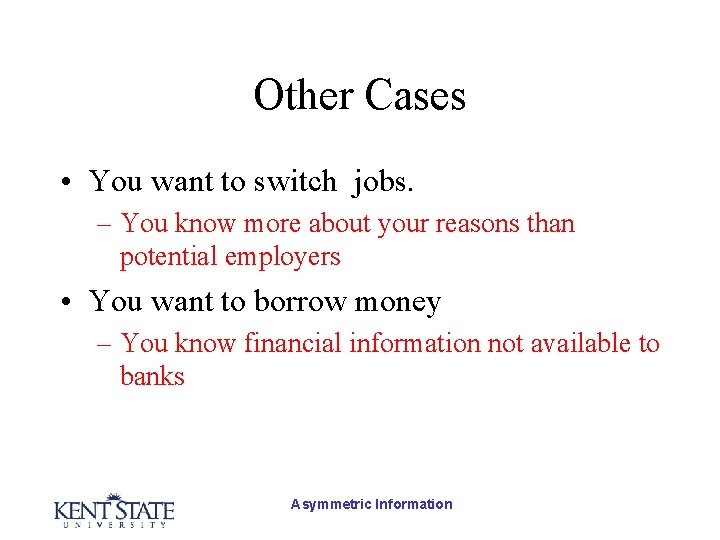 Other Cases

• You want to switch jobs.
– You know more about your reasons than potential employers
• You want to borrow money
– You know financial information not available to banks

KENT STATE
UNIVERSITY

Asymmetric Information